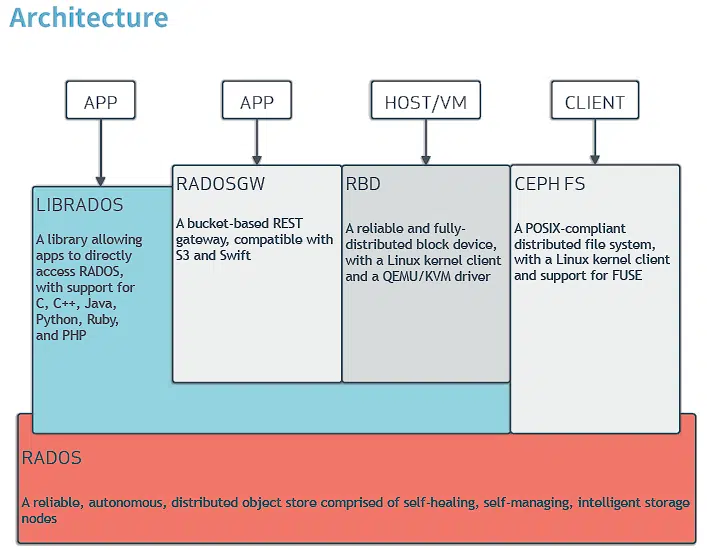 Architecture

APP

APP

HOST/VM

CLIENT

LIBRADOS

A library allowing apps to directly access RADOS, with support for C, C++, Java, Python, Ruby, and PHP

RADOSGW

A bucket-based REST gateway, compatible with S3 and Swift

RBD

A reliable and fully-distributed block device, with a Linux kernel client and a QEMU/KVM driver

CEPH FS

A POSIX-compliant distributed file system, with a Linux kernel client and support for FUSE

RADOS

A reliable, autonomous, distributed object store comprised of self-healing, self-managing, intelligent storage nodes